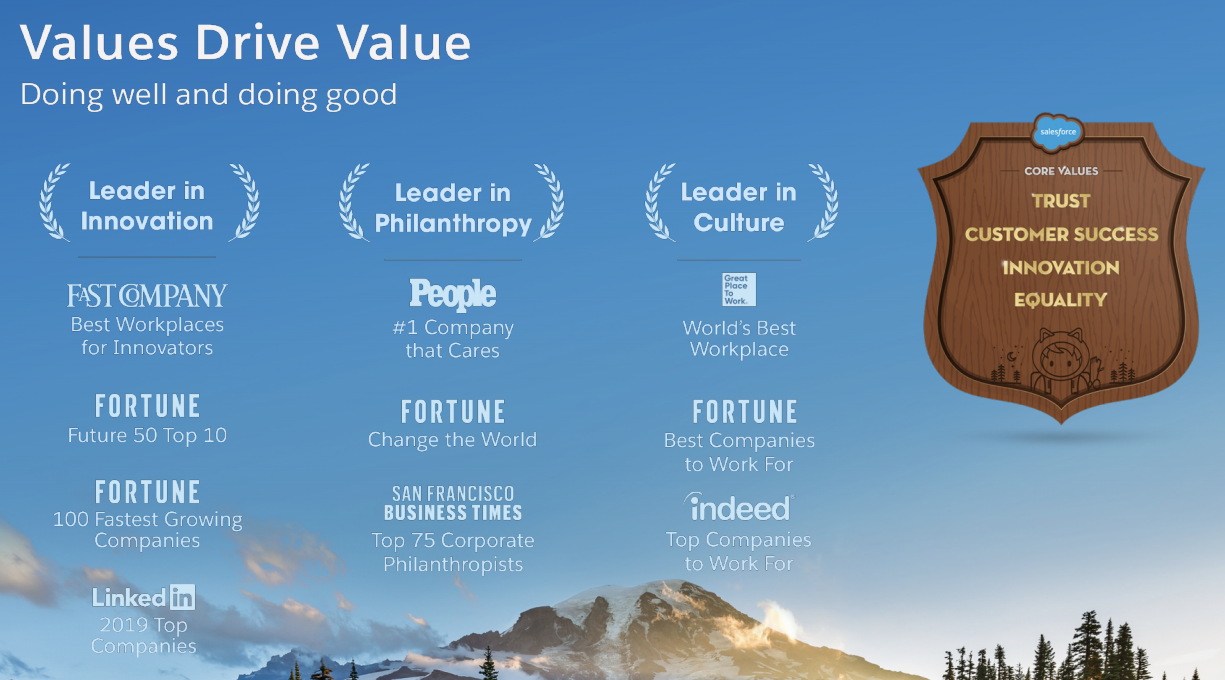 Values Drive Value
Doing well and doing good

Leader in Innovation

FAST COMPANY
Best Workplaces for Innovators

FORTUNE
Future 50 Top 10

FORTUNE
100 Fastest Growing Companies

LinkedIn
2019 Top Companies

Leader in Philanthropy

People
#1 Company that Cares

FORTUNE
Change the World

SAN FRANCISCO BUSINESS TIMES
Top 75 Corporate Philanthropists

Leader in Culture

Great Place To Work.
World's Best Workplace

FORTUNE
Best Companies to Work For

indeed
Top Companies to Work For

salesforce
CORE VALUES
TRUST
CUSTOMER SUCCESS
INNOVATION
EQUALITY